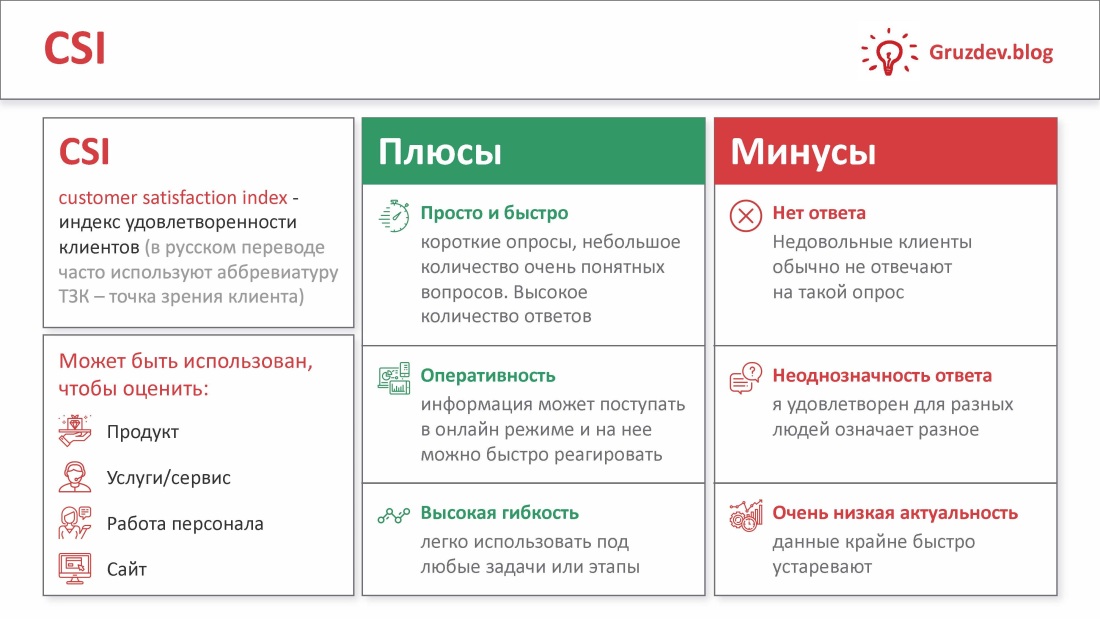 CSI

Gruzdev.blog

CSI

customer satisfaction index - индекс удовлетворенности клиентов (в русском переводе часто используют аббревиатуру ТЗК – точка зрения клиента)

Может быть использован, чтобы оценить:

Продукт

Услуги/сервис

Работа персонала

Сайт

Плюсы

Просто и быстро

короткие опросы, небольшое количество очень понятных вопросов. Высокое количество ответов

Оперативность

информация может поступать в онлайн режиме и на нее можно быстро реагировать

Высокая гибкость

легко использовать под любые задачи или этапы

Минусы

Нет ответа

Недовольные клиенты обычно не отвечают на такой опрос

Неоднозначность ответа

я удовлетворен для разных людей означает разное

Очень низкая актуальность

данные крайне быстро устаревают